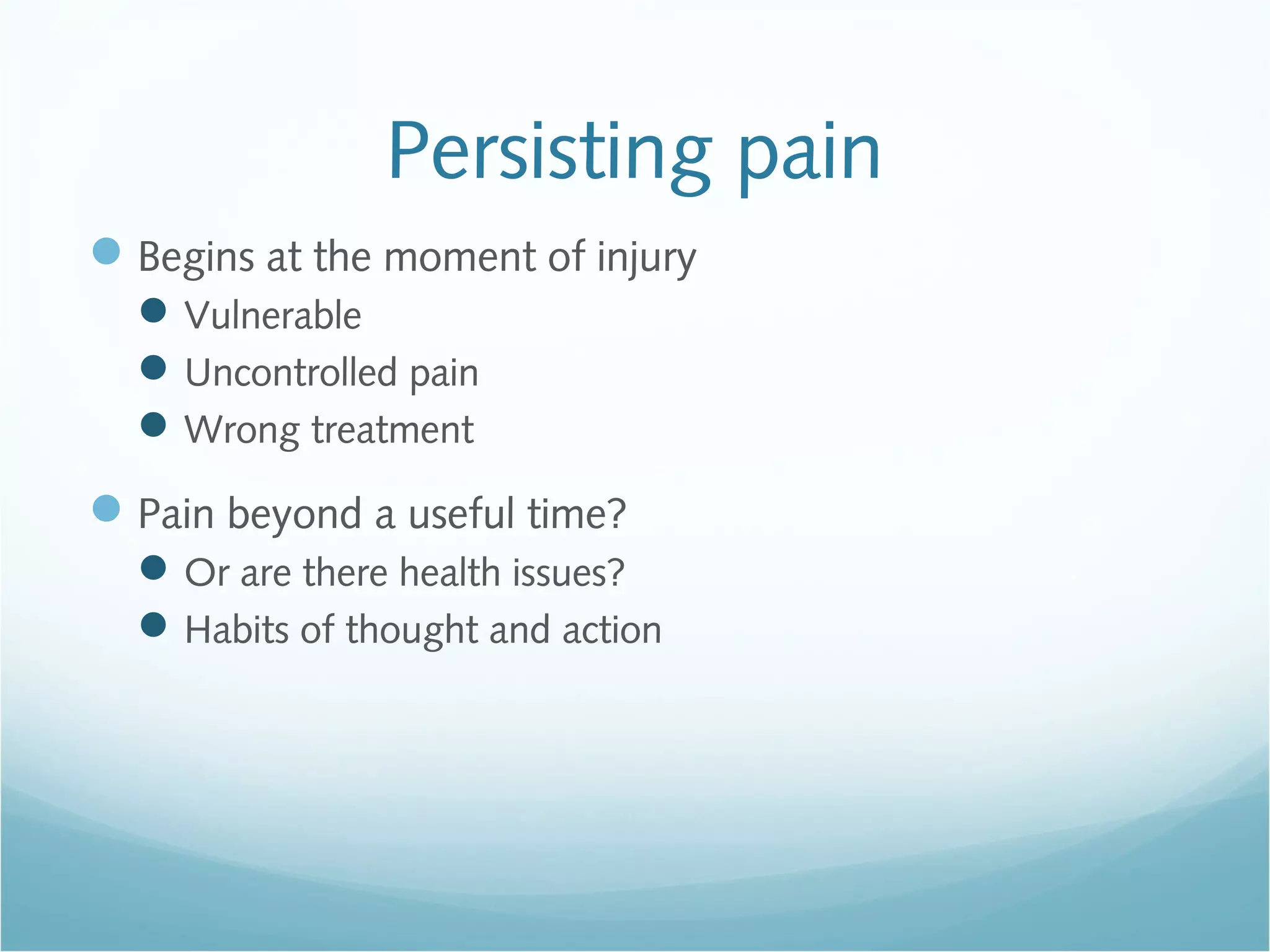 Persisting pain

- Begins at the moment of injury
  - Vulnerable
  - Uncontrolled pain
  - Wrong treatment
- Pain beyond a useful time?
  - Or are there health issues?
  - Habits of thought and action